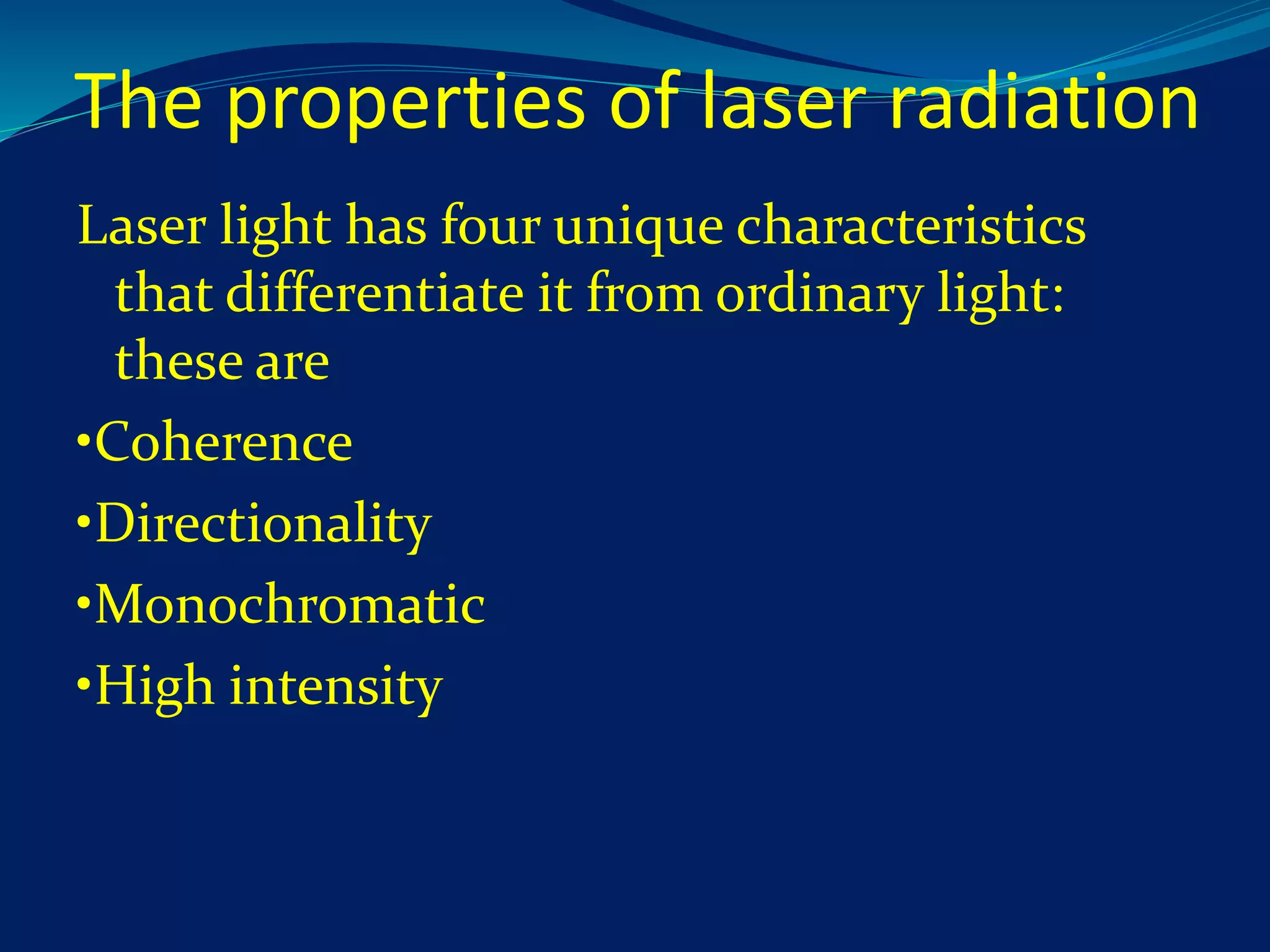 The properties of laser radiation

Laser light has four unique characteristics that differentiate it from ordinary light: these are

•Coherence

•Directionality

•Monochromatic

•High intensity